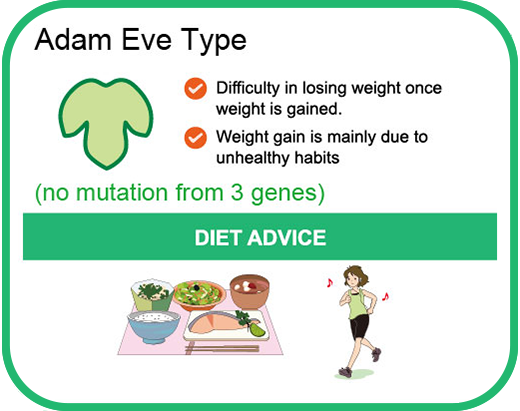 Adam Eve Type

Difficulty in losing weight once weight is gained.

Weight gain is mainly due to unhealthy habits

(no mutation from 3 genes)

DIET ADVICE